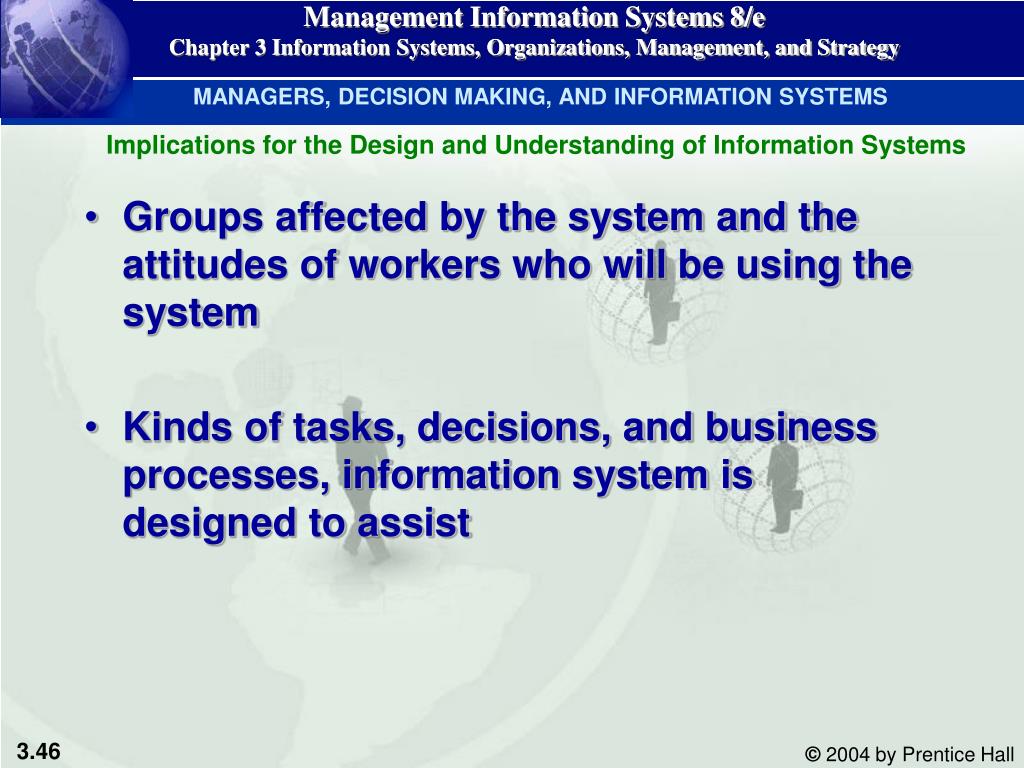 Management Information Systems 8/e
Chapter 3 Information Systems, Organizations, Management, and Strategy

MANAGERS, DECISION MAKING, AND INFORMATION SYSTEMS

Implications for the Design and Understanding of Information Systems

• Groups affected by the system and the attitudes of workers who will be using the system

• Kinds of tasks, decisions, and business processes, information system is designed to assist

3.46

© 2004 by Prentice Hall